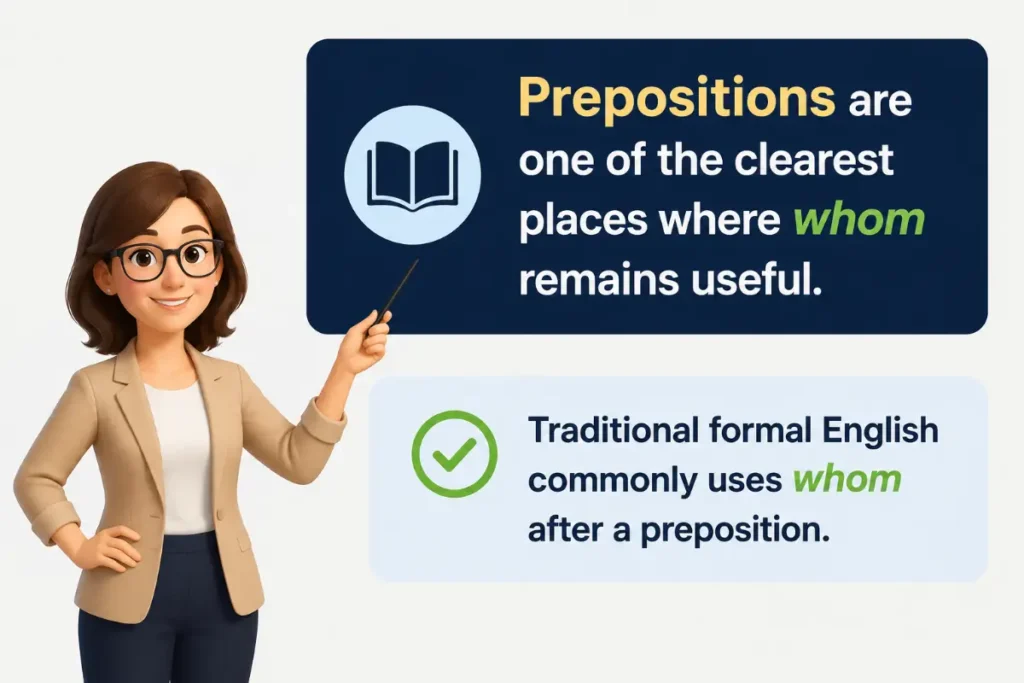 Prepositions are one of the clearest places where whom remains useful.

Traditional formal English commonly uses whom after a preposition.